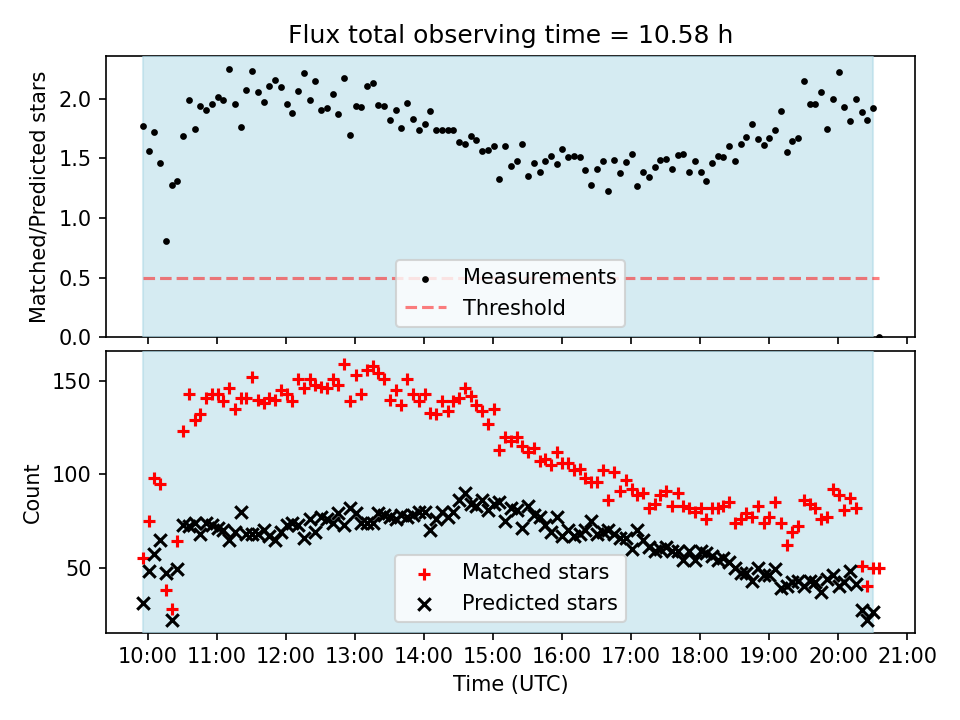 Flux total observing time = 10.58 h

Matched/Predicted stars

2.0
1.5
1.0
0.5
0.0

Measurements
Threshold

Count

150
100
50

Matched stars
Predicted stars

10:00 11:00 12:00 13:00 14:00 15:00 16:00 17:00 18:00 19:00 20:00 21:00

Time (UTC)